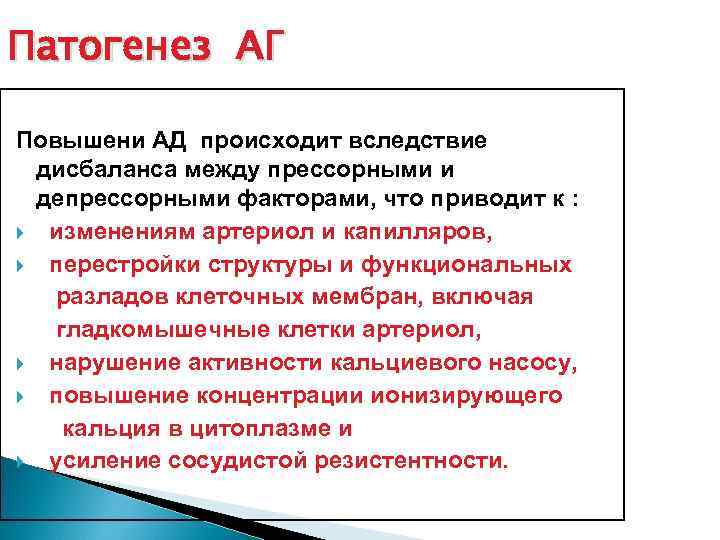 Патогенез АГ

Повышени АД происходит вследствие дисбаланса между прессорными и депрессорными факторами, что приводит к :

изменениям артериол и капилляров,

перестройки структуры и функциональных разладов клеточных мембран, включая гладкомышечные клетки артериол,

нарушение активности кальциевого насосу,

повышение концентрации ионизирующего кальция в цитоплазме и

усиление сосудистой резистентности.